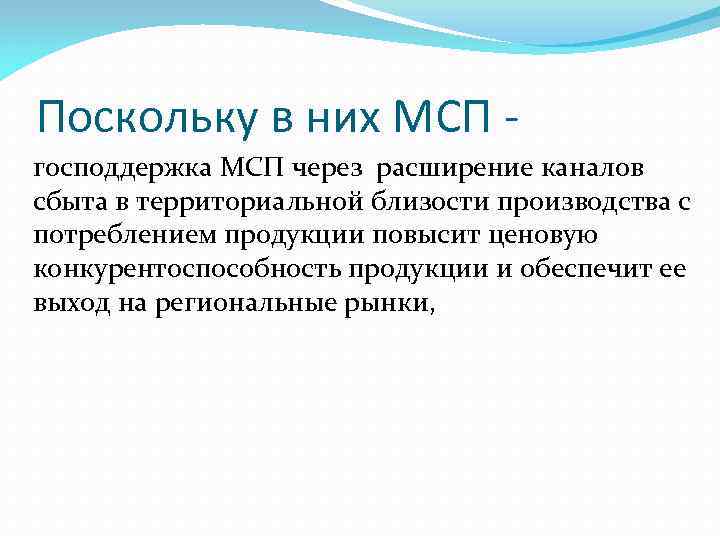 Поскольку в них МСП -

господдержка МСП через расширение каналов сбыта в территориальной близости производства с потреблением продукции повысит ценовую конкурентоспособность продукции и обеспечит ее выход на региональные рынки,